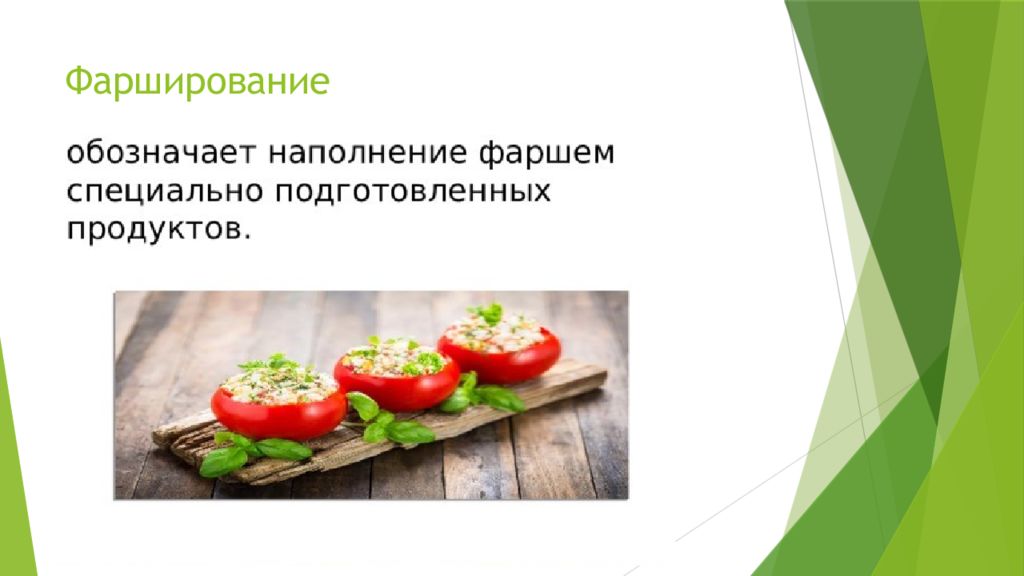 Фарширование

обозначает наполнение фаршем специально подготовленных продуктов.